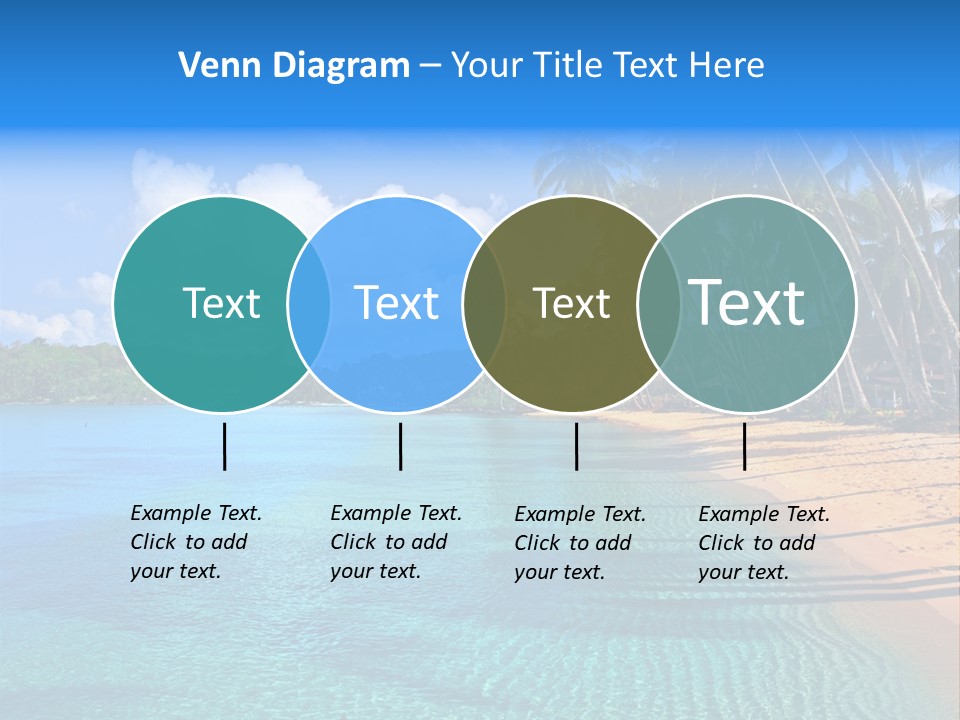 Venn Diagram – Your Title Text Here

Text

Text

Text

Text

Example Text. Click to add your text.

Example Text. Click to add your text.

Example Text. Click to add your text.

Example Text. Click to add your text.